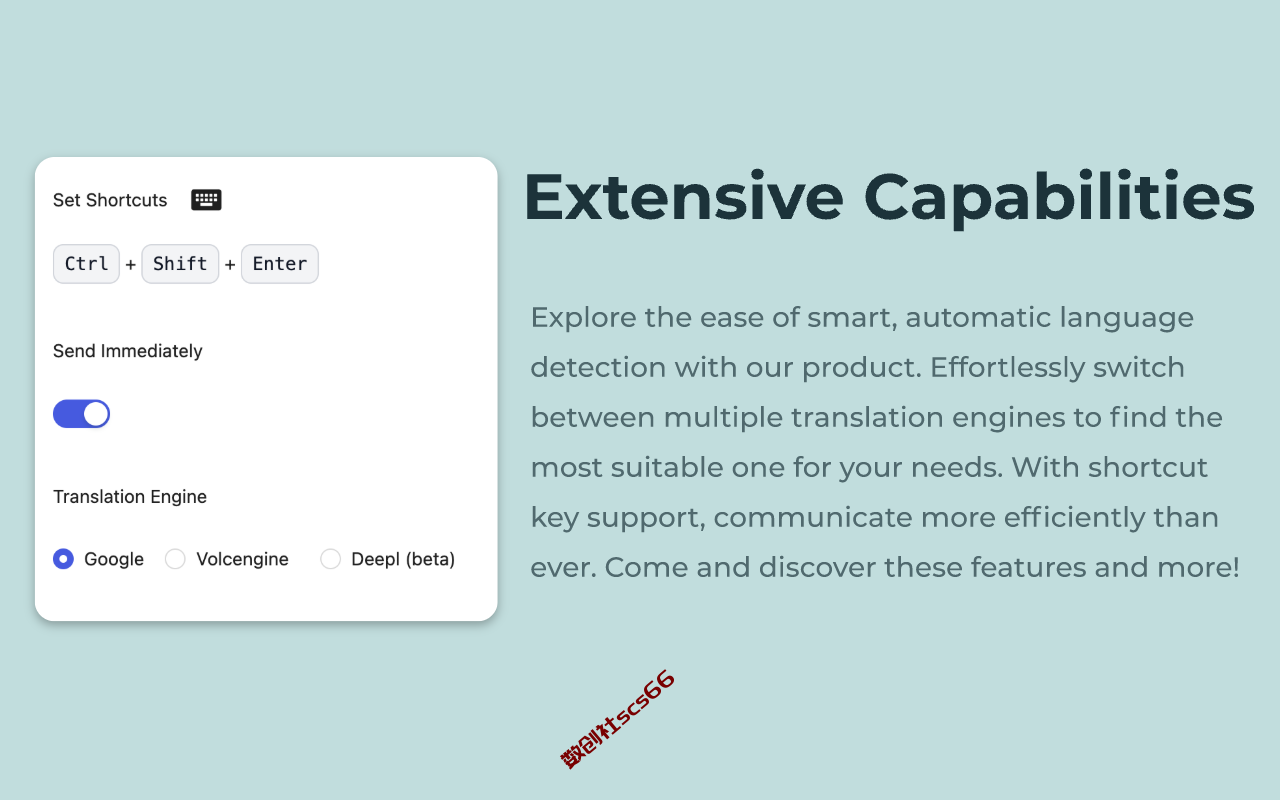 Set Shortcuts

Ctrl + Shift + Enter

Send Immediately

Translation Engine

Google Volcengine Deepl (beta)

Extensive Capabilities

Explore the ease of smart, automatic language detection with our product. Effortlessly switch between multiple translation engines to find the most suitable one for your needs. With shortcut key support, communicate more efficiently than ever. Come and discover these features and more!

数创社scs66